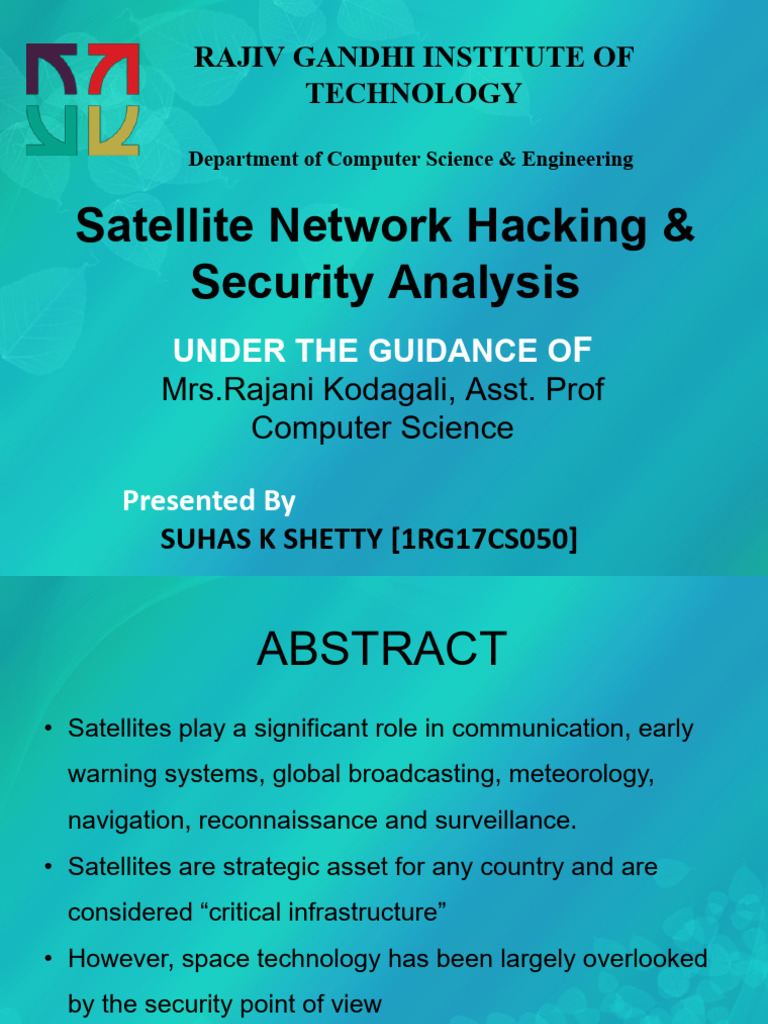 RAJIV GANDHI INSTITUTE OF TECHNOLOGY

Department of Computer Science & Engineering

Satellite Network Hacking & Security Analysis

UNDER THE GUIDANCE OF
Mrs.Rajani Kodagali, Asst. Prof
Computer Science

Presented By
SUHAS K SHETTY [1RG17CS050]

ABSTRACT

• Satellites play a significant role in communication, early warning systems, global broadcasting, meteorology, navigation, reconnaissance and surveillance.
• Satellites are strategic asset for any country and are considered “critical infrastructure”
• However, space technology has been largely overlooked by the security point of view